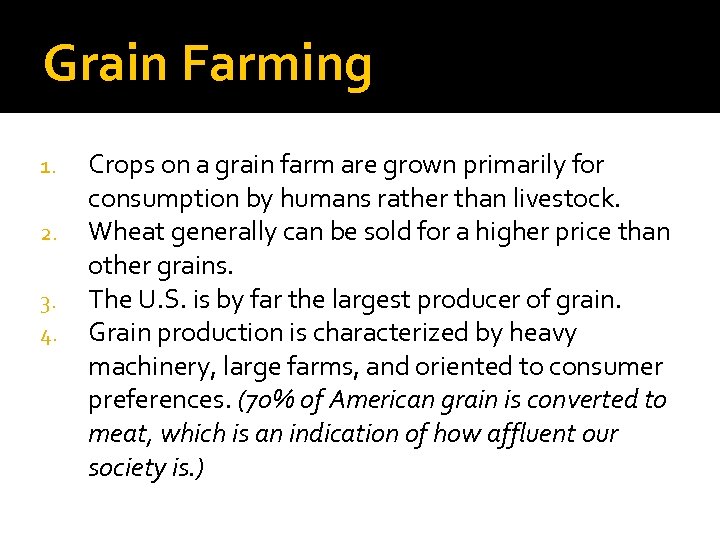 Grain Farming

1. Crops on a grain farm are grown primarily for consumption by humans rather than livestock.
2. Wheat generally can be sold for a higher price than other grains.
3. The U.S. is by far the largest producer of grain.
4. Grain production is characterized by heavy machinery, large farms, and oriented to consumer preferences. (70% of American grain is converted to meat, which is an indication of how affluent our society is.)